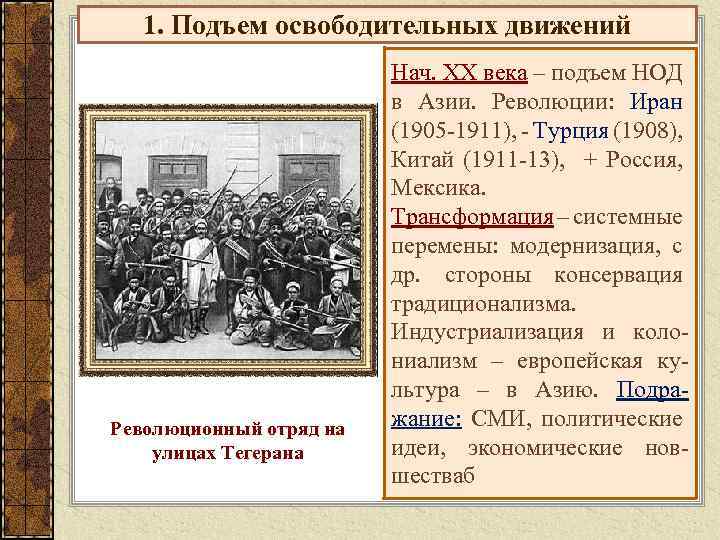 1. Подъем освободительных движений

Революционный отряд на улицах Тегерана

Нач. XX века – подъем НОД в Азии. Революции: Иран (1905-1911), - Турция (1908), Китай (1911-13), + Россия, Мексика.

Трансформация – системные перемены: модернизация, с др. стороны консервация традиционализма.

Индустриализация и колониализм – европейская культура – в Азию. Подражание: СМИ, политические идеи, экономические новшестваб